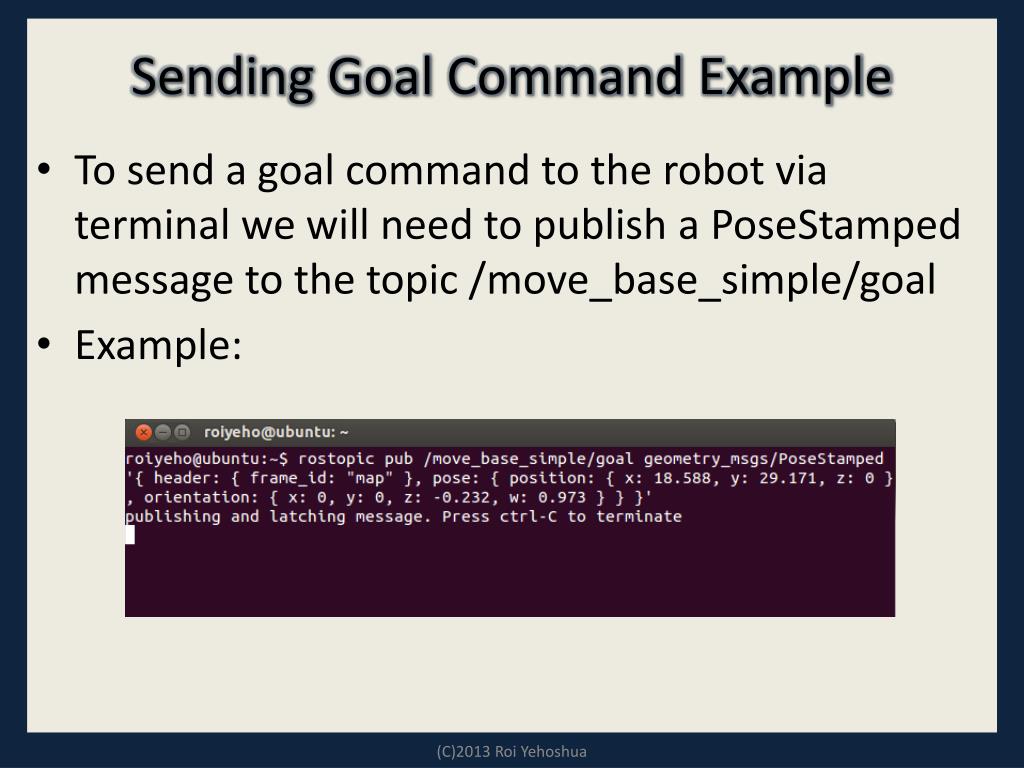 Sending Goal Command Example

• To send a goal command to the robot via terminal we will need to publish a PoseStamped message to the topic /move_base_simple/goal

• Example:

roiyeho@ubuntu: ~

roiyeho@ubuntu:~$ rostopic pub /move_base_simple/goal geometry_msgs/PoseStamped '{ header: { frame_id: "map" }, pose: { position: { x: 18.588, y: 29.171, z: 0 } , orientation: { x: 0, y: 0, z: -0.232, w: 0.973 } } }'
publishing and latching message. Press ctrl-C to terminate

(C)2013 Roi Yehoshua